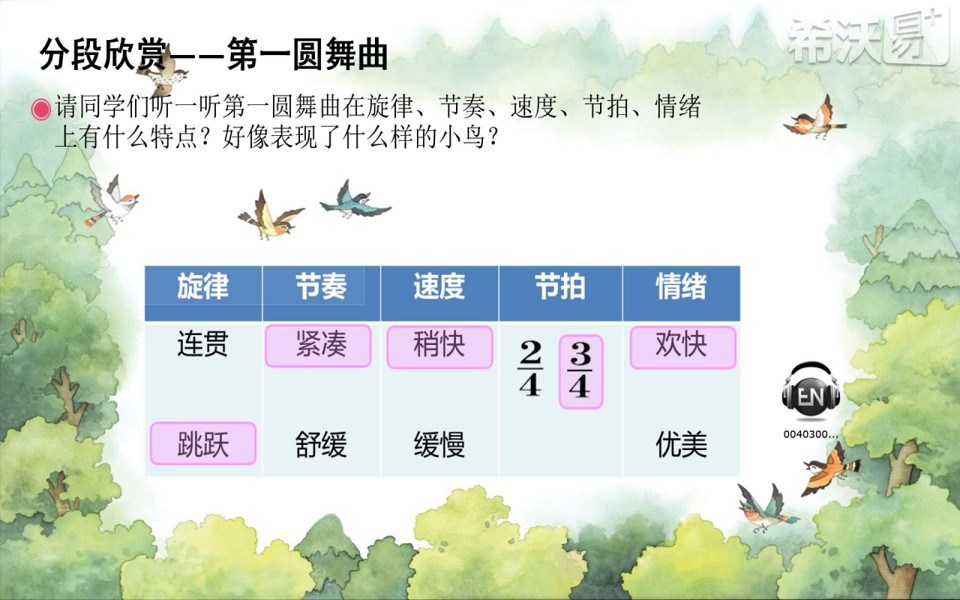 分段欣赏——第一圆舞曲

希沃易+

请同学们听一听第一圆舞曲在旋律、节奏、速度、节拍、情绪上有什么特点？好像表现了什么样的小鸟？

| 旋律 | 节奏 | 速度 | 节拍 | 情绪 |
|---|---|---|---|---|
| 连贯 | 紧凑 | 稍快 | $\frac{2}{4}$ $\frac{3}{4}$ | 欢快 |
| 跳跃 | 舒缓 | 缓慢 | | 优美 |

EN
0040300...